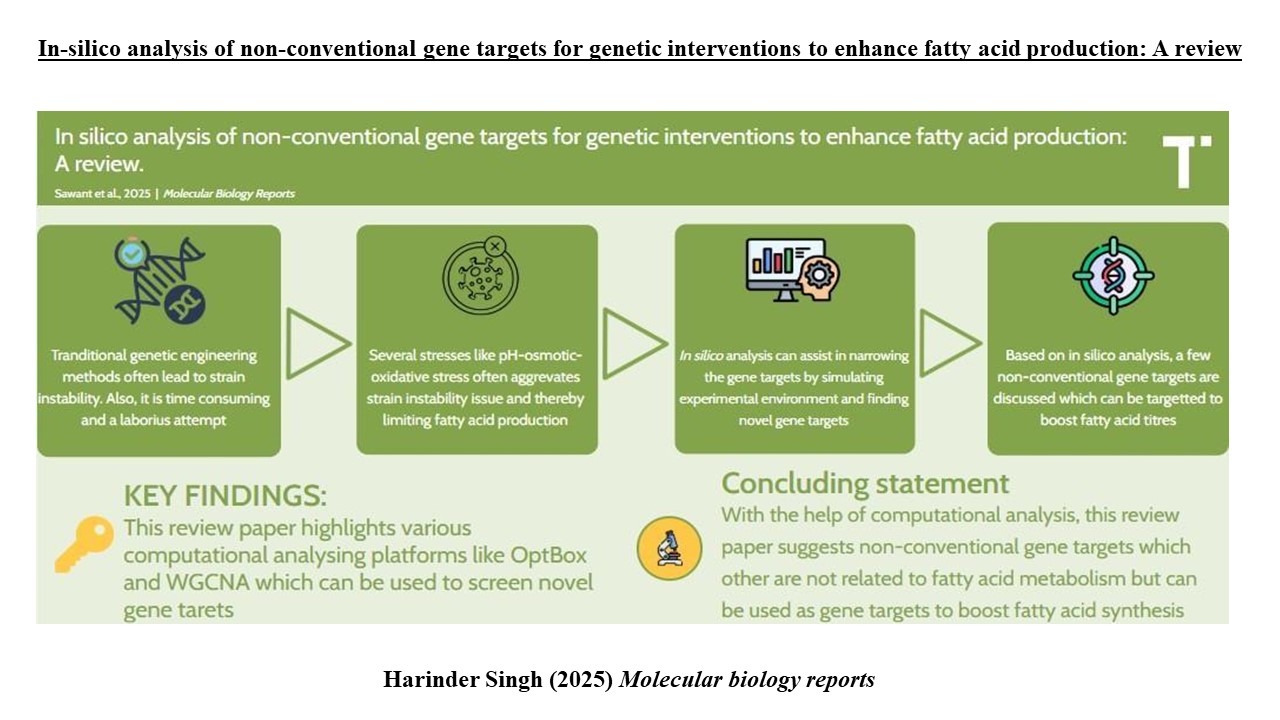 In-silico analysis of non-conventional gene targets for genetic interventions to enhance fatty acid production: A review

In silico analysis of non-conventional gene targets for genetic interventions to enhance fatty acid production: A review.

Sawant et al., 2025 | Molecular Biology Reports

T

Tranditional genetic engineering methods often lead to strain instability. Also, it is time consuming and a laborius attempt

Several stresses like pH-osmotic-oxidative stress often aggrevates strain instability issue and thereby limiting fatty acid production

In silico analysis can assist in narrowing the gene targets by simulating experimental environment and finding novel gene targets

Based on in silico analysis, a few non-conventional gene targets are discussed which can be targetted to boost fatty acid titres

KEY FINDINGS:

This review paper highlights various computational analysing platforms like OptBox and WGCNA which can be used to screen novel gene tarets

Concluding statement

With the help of computational analysis, this review paper suggests non-conventional gene targets which other are not related to fatty acid metabolism but can be used as gene targets to boost fatty acid synthesis

Harinder Singh (2025) Molecular biology reports